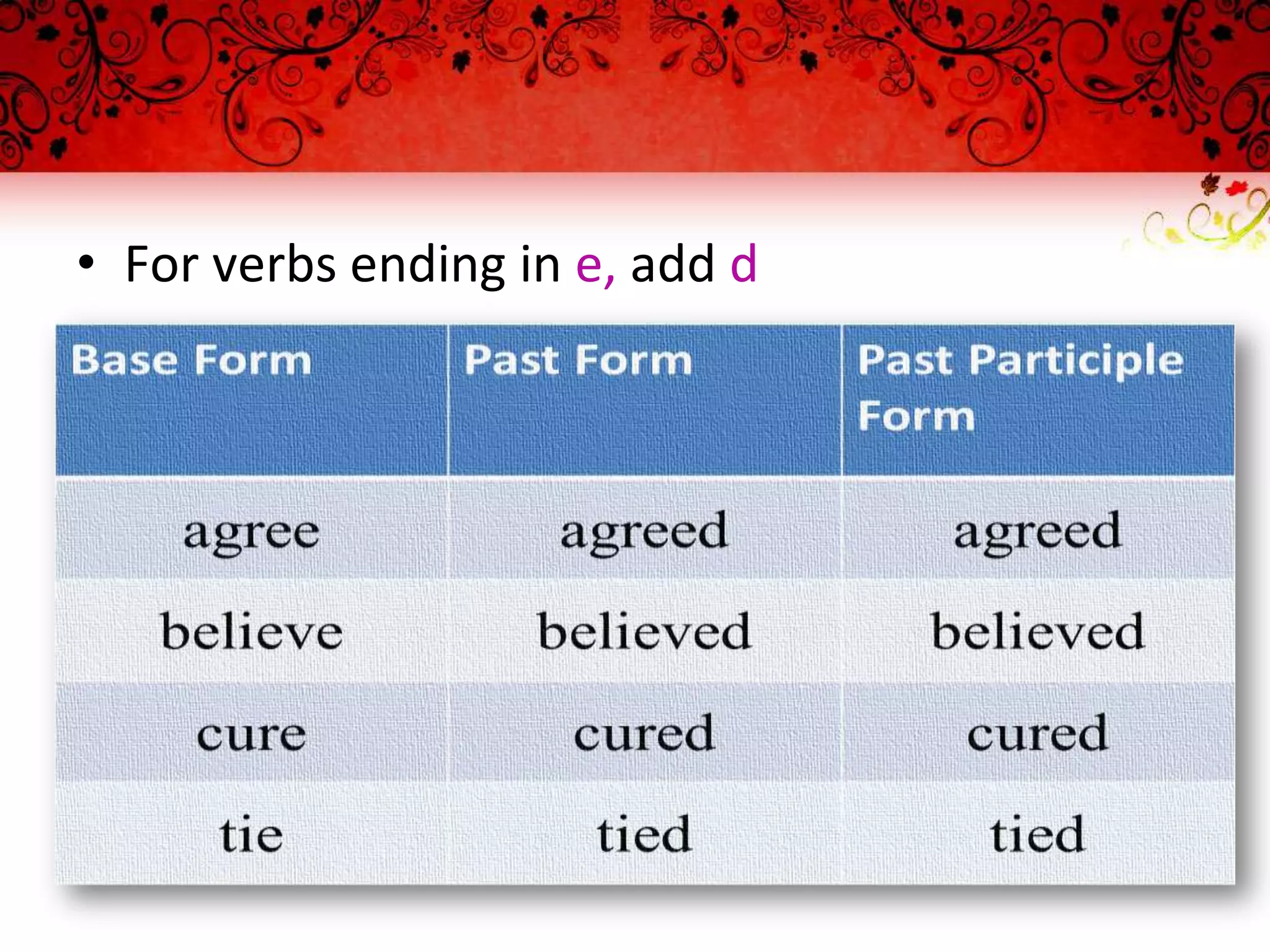 • For verbs ending in e, add d

| Base Form | Past Form | Past Participle Form |
|---|---|---|
| agree | agreed | agreed |
| believe | believed | believed |
| cure | cured | cured |
| tie | tied | tied |